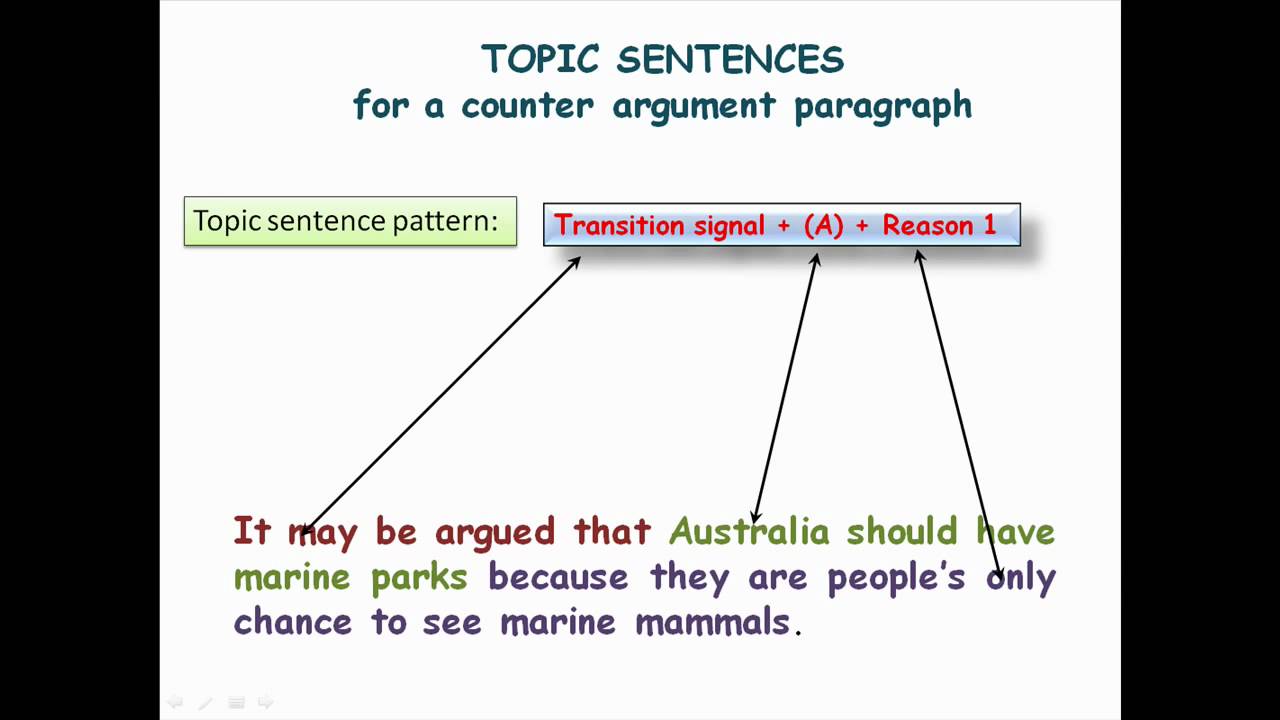 TOPIC SENTENCES
for a counter argument paragraph

Topic sentence pattern:

Transition signal + (A) + Reason 1

It may be argued that Australia should have marine parks because they are people's only chance to see marine mammals.